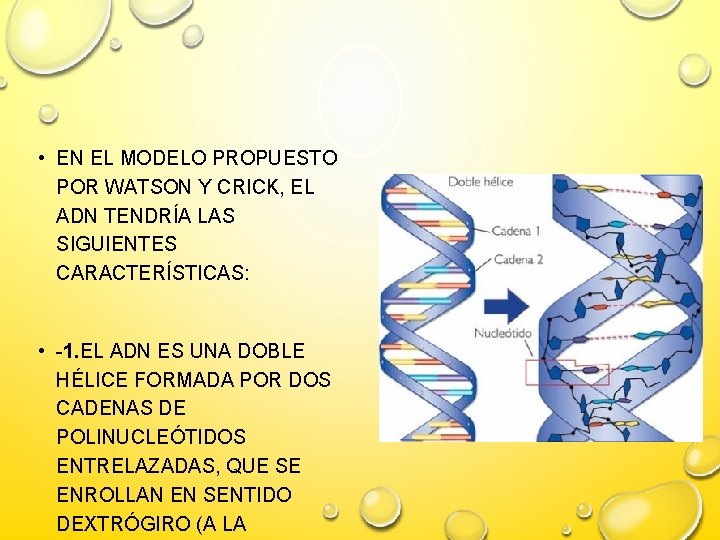 • EN EL MODELO PROPUESTO POR WATSON Y CRICK, EL ADN TENDRÍA LAS SIGUIENTES CARACTERÍSTICAS:

• -1.EL ADN ES UNA DOBLE HÉLICE FORMADA POR DOS CADENAS DE POLINUCLEÓTIDOS ENTRELAZADAS, QUE SE ENROLLAN EN SENTIDO DEXTRÓGIRO (A LA

Doble hélice
Cadena 1
Cadena 2
Nucleótido